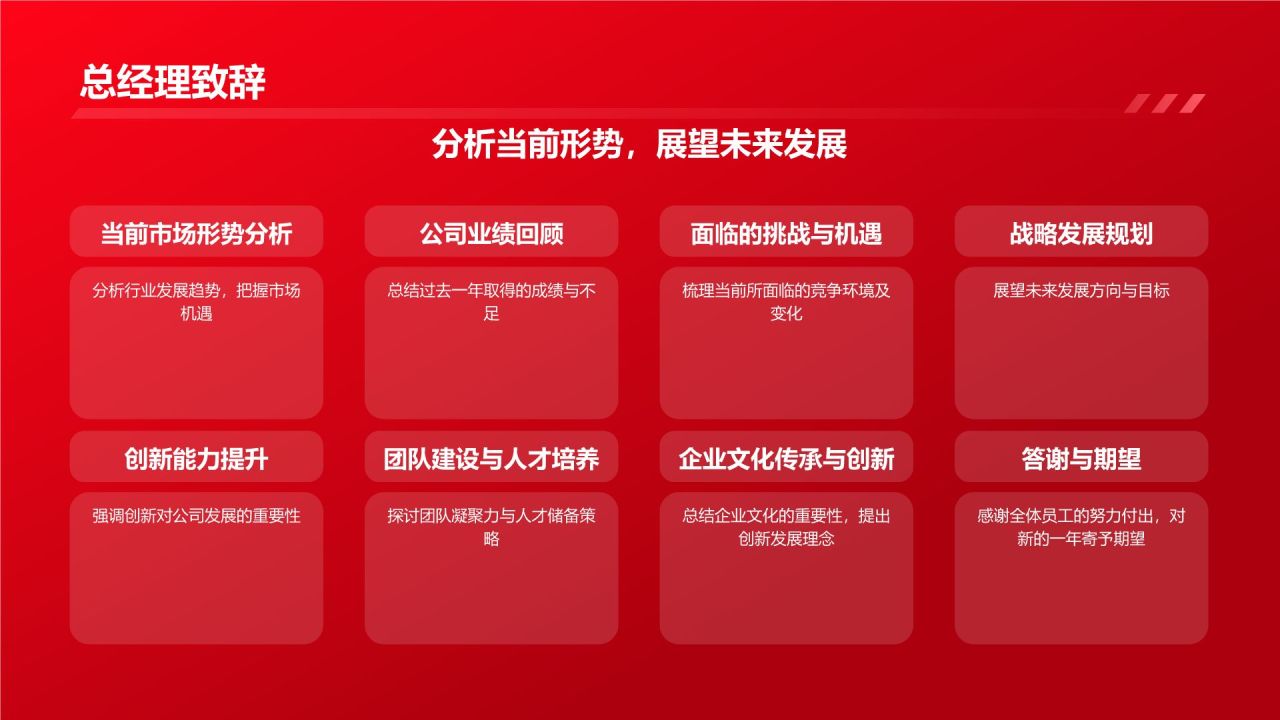 总经理致辞

分析当前形势，展望未来发展

当前市场形势分析

分析行业发展趋势，把握市场机遇

公司业绩回顾

总结过去一年取得的成绩与不足

面临的挑战与机遇

梳理当前所面临的竞争环境及变化

战略发展规划

展望未来发展方向与目标

创新能力提升

强调创新对公司发展的重要性

团队建设与人才培养

探讨团队凝聚力与人才储备策略

企业文化传承与创新

总结企业文化的重要性，提出创新发展理念

答谢与期望

感谢全体员工的努力付出，对新的一年寄予期望